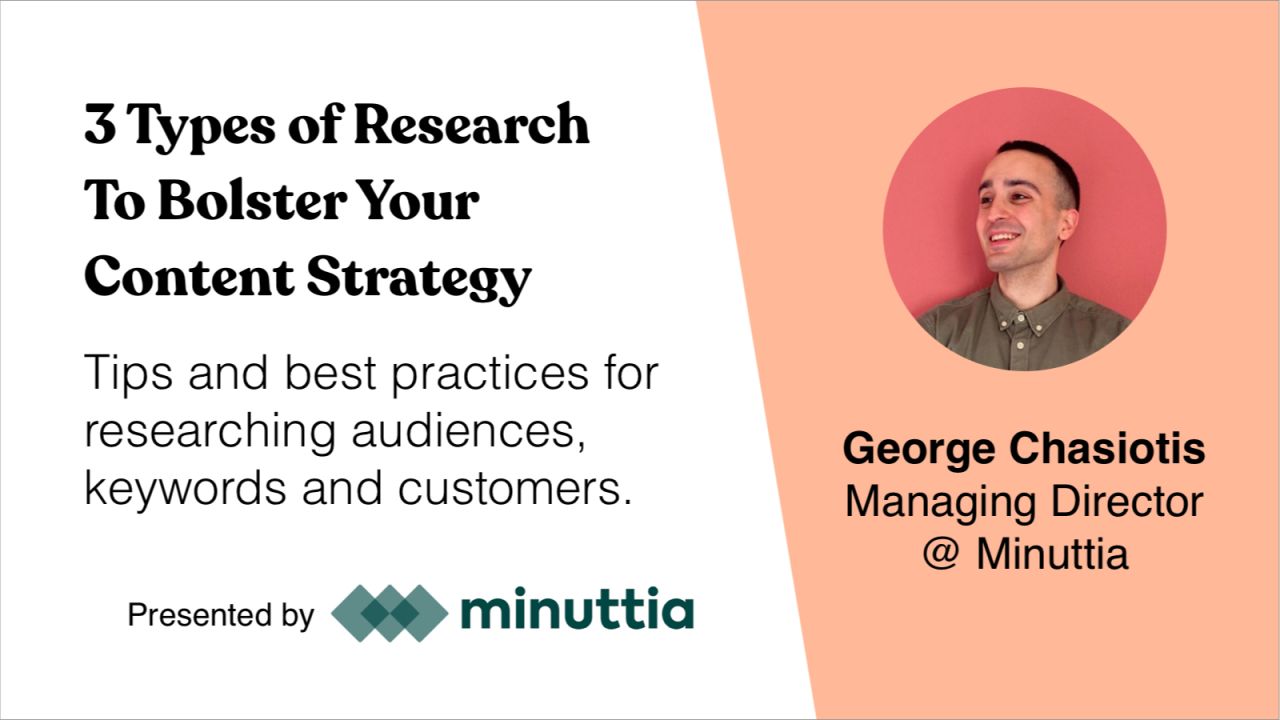 3 Types of Research To Bolster Your Content Strategy

Tips and best practices for researching audiences, keywords and customers.

Presented by minuttia

George Chasiotis
Managing Director
@ Minuttia